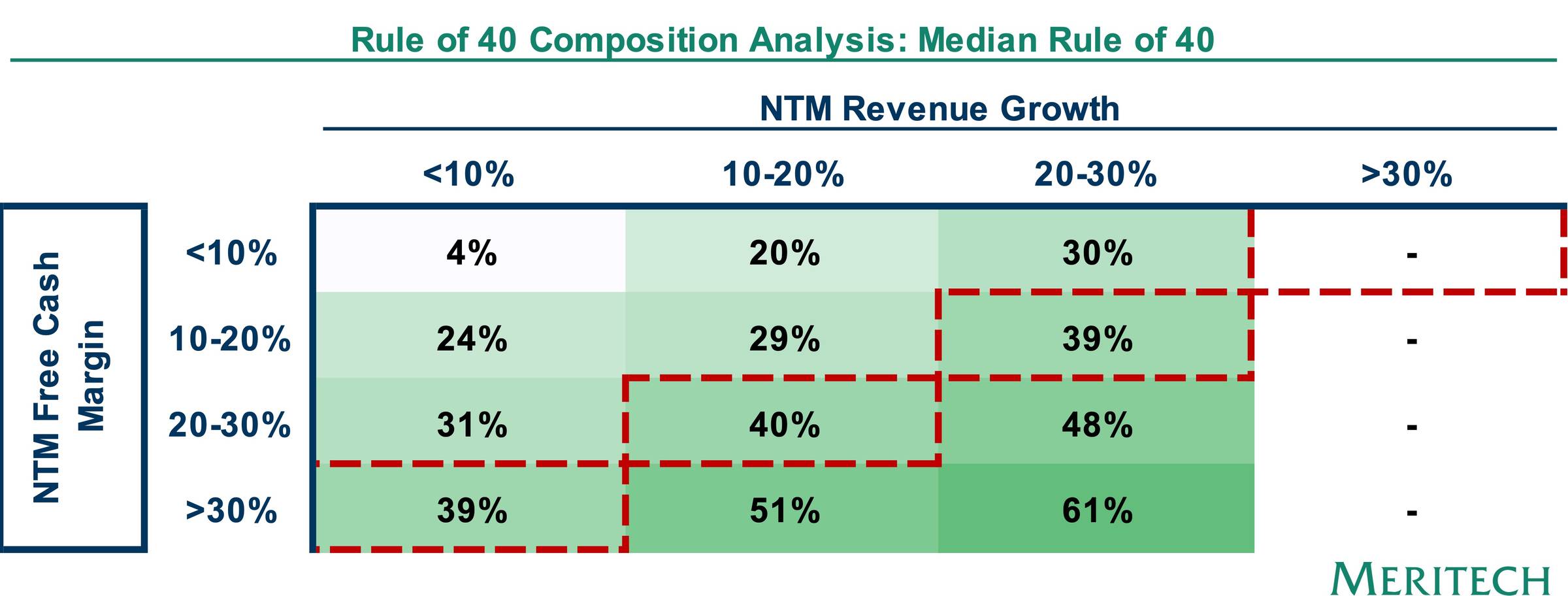 Rule of 40 Composition Analysis: Median Rule of 40

NTM Revenue Growth

NTM Free Cash Margin

| | <10% | 10-20% | 20-30% | >30% |
|---|---|---|---|---|
| <10% | 4% | 20% | 30% | - |
| 10-20% | 24% | 29% | 39% | - |
| 20-30% | 31% | 40% | 48% | - |
| >30% | 39% | 51% | 61% | - |

MERITECH